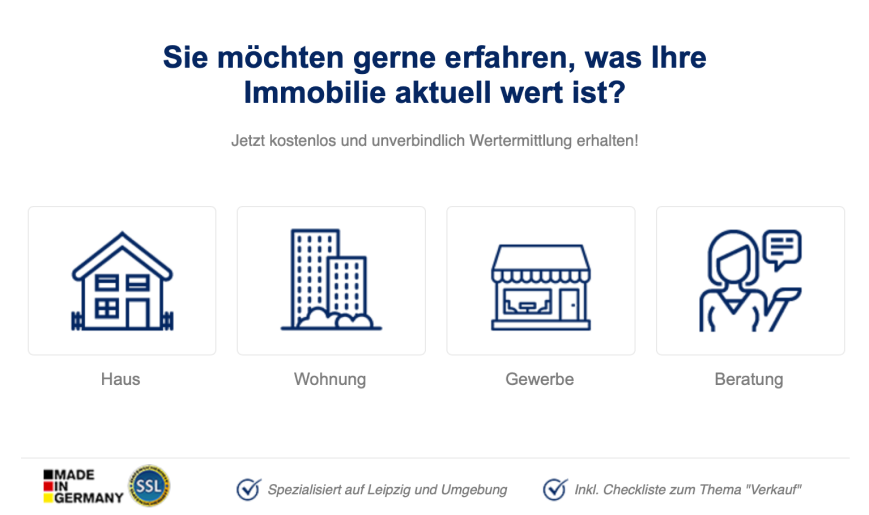 Sie möchten gerne erfahren, was Ihre Immobilie aktuell wert ist?

Jetzt kostenlos und unverbindlich Wertermittlung erhalten!

Haus

Wohnung

Gewerbe

Beratung

MADE IN GERMANY

SSL

Spezialisiert auf Leipzig und Umgebung

Inkl. Checkliste zum Thema "Verkauf"